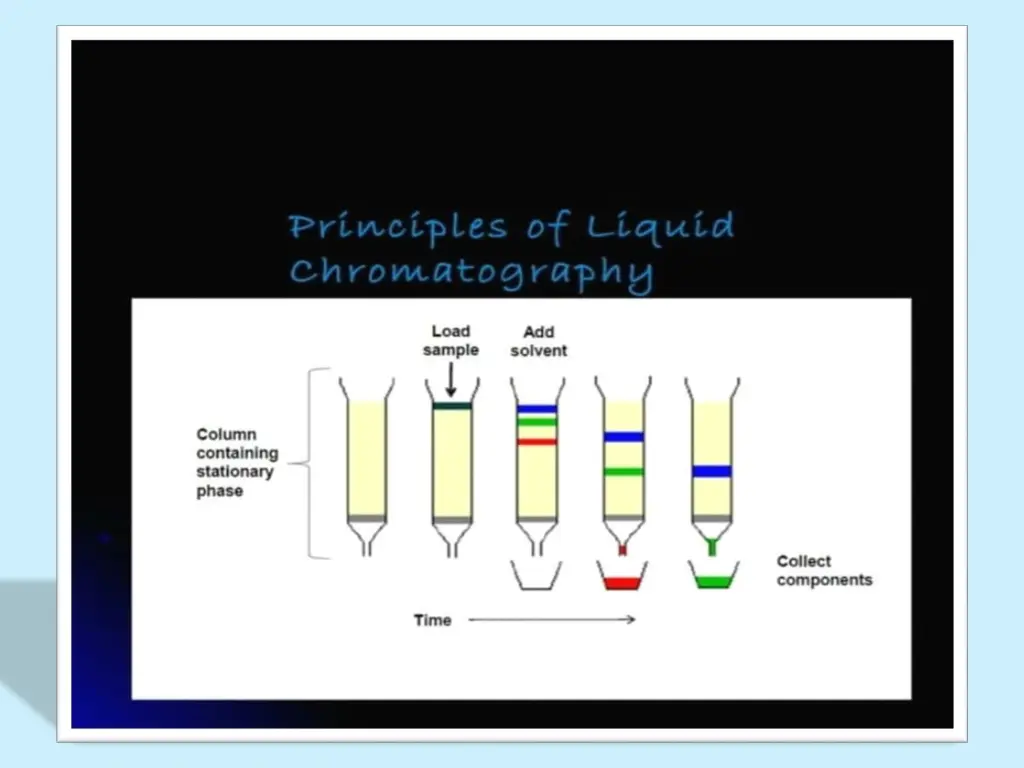 Principles of Liquid Chromatography

Load sample

Add solvent

Column containing stationary phase

Collect components

Time